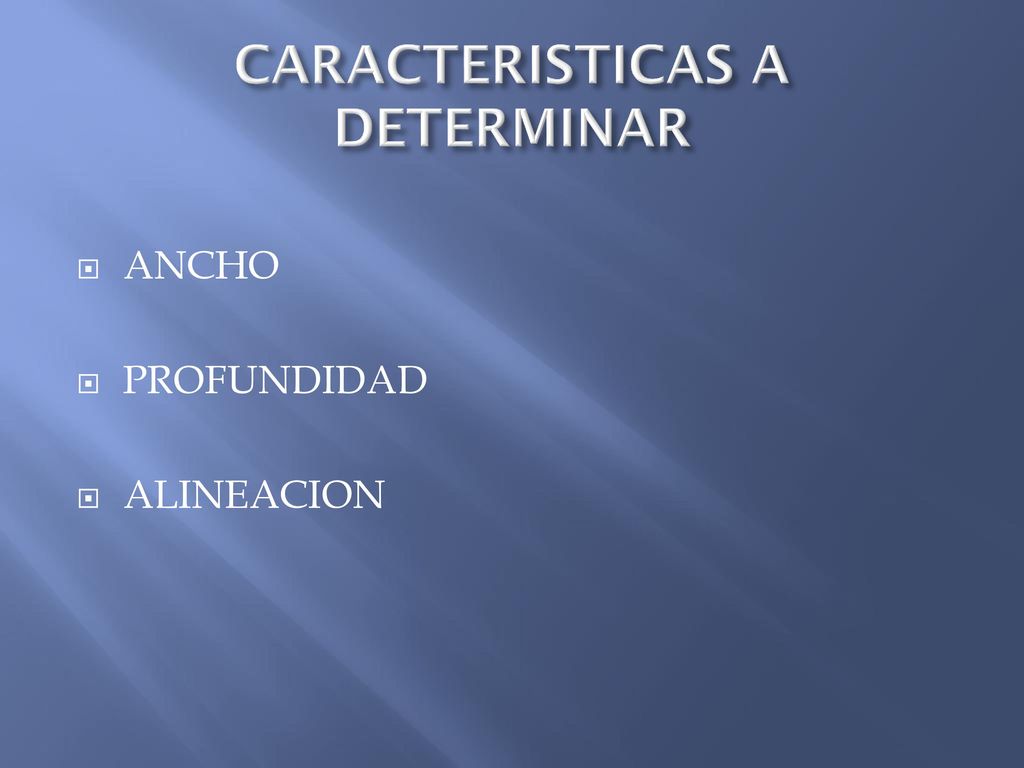 CARACTERISTICAS A DETERMINAR

ANCHO

PROFUNDIDAD

ALINEACION